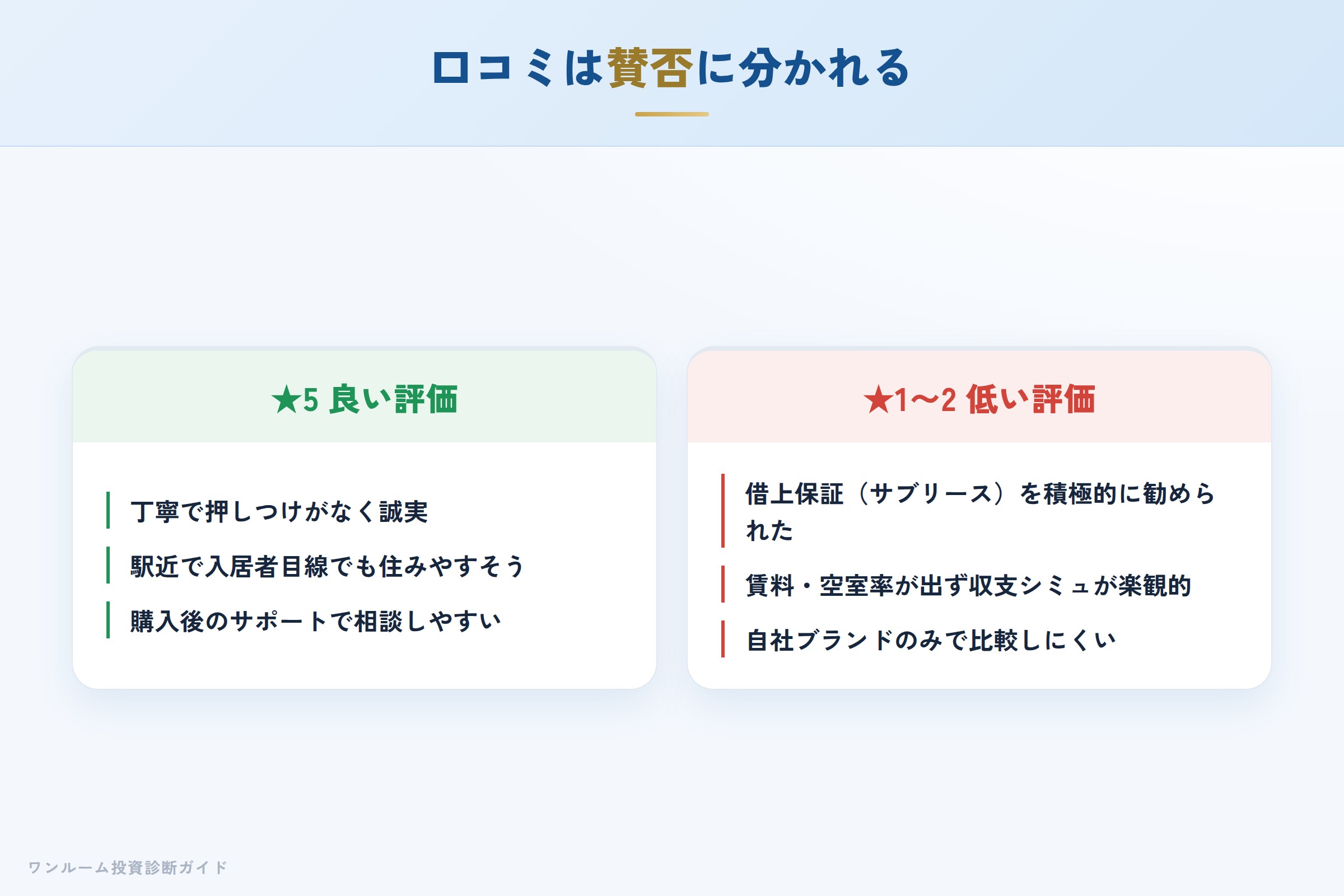 口コミは賛否に分かれる

★5 良い評価

丁寧で押しつけがなく誠実

駅近で入居者目線でも住みやすそう

購入後のサポートで相談しやすい

★1〜2 低い評価

借上保証（サブリース）を積極的に勧められた

賃料・空室率が出ず収支シミュが楽観的

自社ブランドのみで比較しにくい

ワンルーム投資診断ガイド